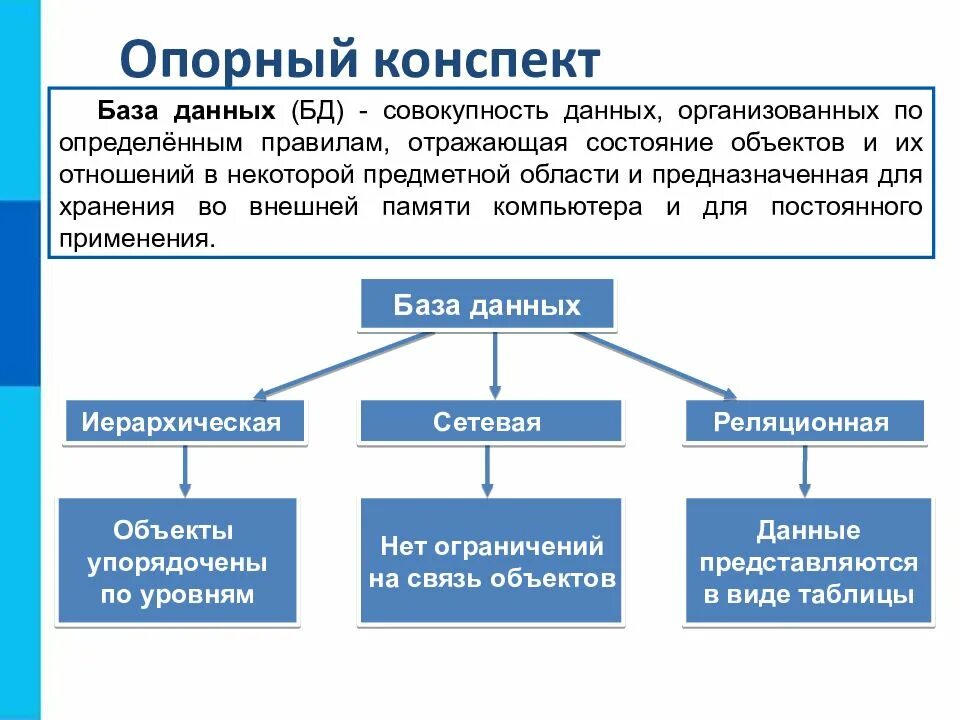 Опорный конспект

База данных (БД) - совокупность данных, организованных по определённым правилам, отражающая состояние объектов и их отношений в некоторой предметной области и предназначенная для хранения во внешней памяти компьютера и для постоянного применения.

База данных

Иерархическая

Сетевая

Реляционная

Объекты упорядочены по уровням

Нет ограничений на связь объектов

Данные представляются в виде таблицы